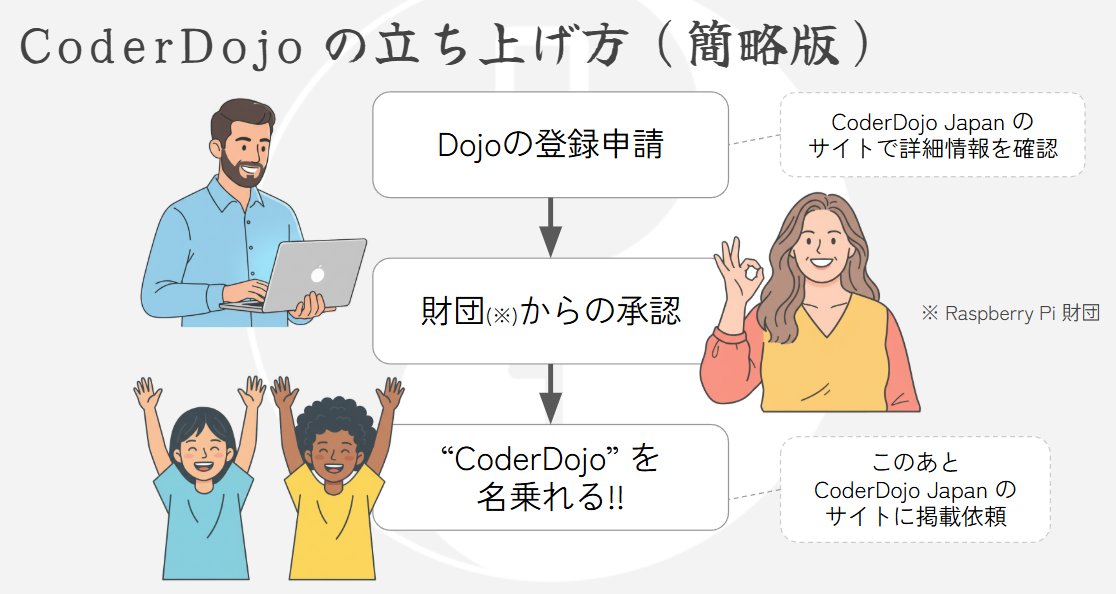 CoderDojo の立ち上げ方（簡略版）

Dojoの登録申請

CoderDojo Japan の
サイトで詳細情報を確認

財団(※)からの承認

※ Raspberry Pi 財団

“CoderDojo” を
名乗れる!!

このあと
CoderDojo Japan の
サイトに掲載依頼